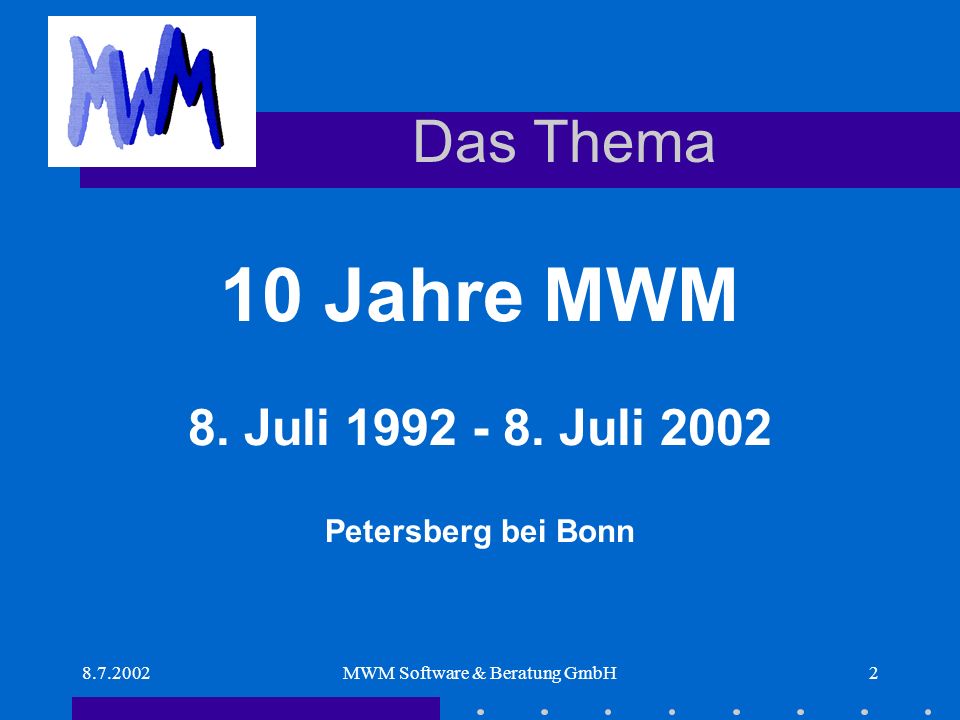 MWM

Das Thema

10 Jahre MWM

8. Juli 1992 - 8. Juli 2002

Petersberg bei Bonn

8.7.2002

MWM Software & Beratung GmbH

2